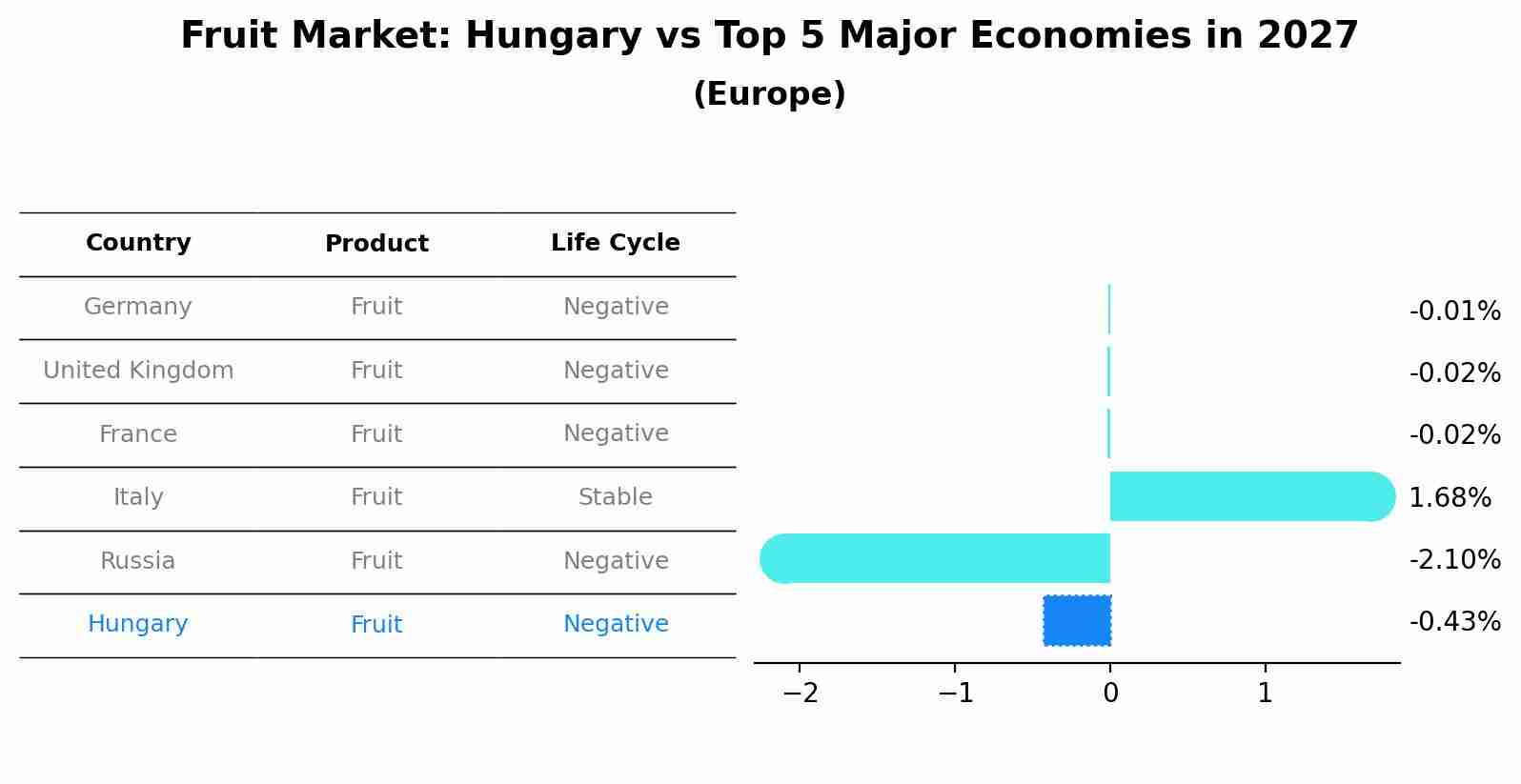 Fruit Market: Hungary vs Top 5 Major Economies in 2027

(Europe)

| Country | Product | Life Cycle |
|---|---|---|
| Germany | Fruit | Negative |
| United Kingdom | Fruit | Negative |
| France | Fruit | Negative |
| Italy | Fruit | Stable |
| Russia | Fruit | Negative |
| Hungary | Fruit | Negative |

-0.01%
-0.02%
-0.02%
1.68%
-2.10%
-0.43%

−2 −1 0 1